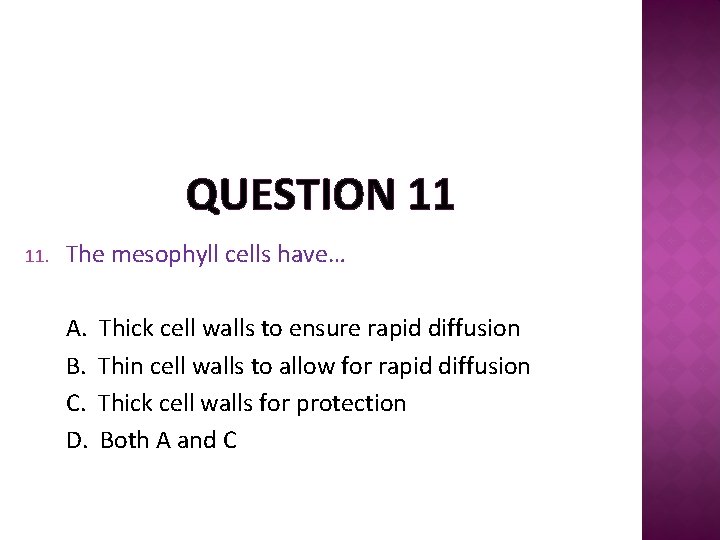 QUESTION 11

11. The mesophyll cells have…

A. Thick cell walls to ensure rapid diffusion
B. Thin cell walls to allow for rapid diffusion
C. Thick cell walls for protection
D. Both A and C